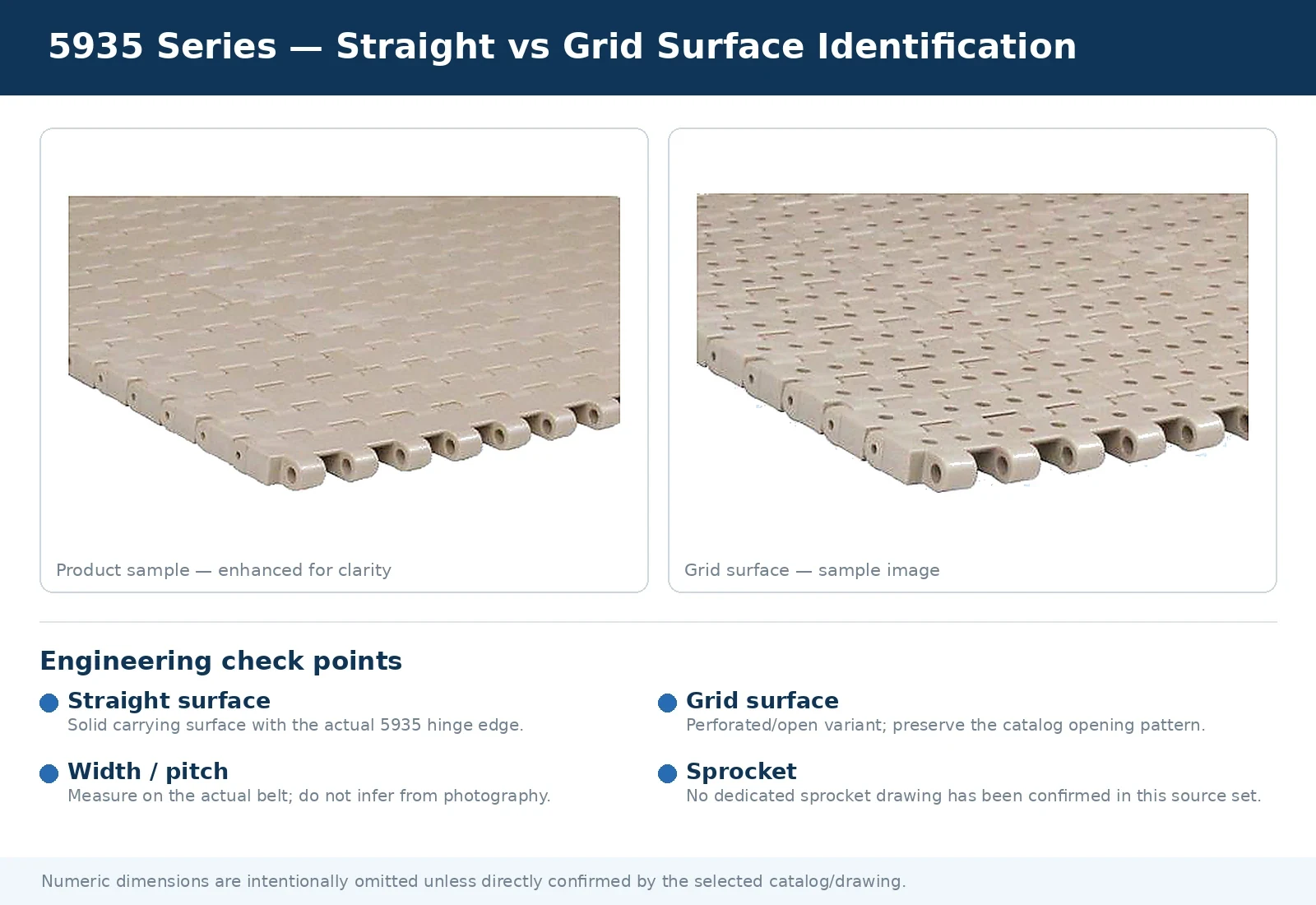 5935 Series — Straight vs Grid Surface Identification

Product sample — enhanced for clarity

Grid surface — sample image

Engineering check points

Straight surface
Solid carrying surface with the actual 5935 hinge edge.

Width / pitch
Measure on the actual belt; do not infer from photography.

Grid surface
Perforated/open variant; preserve the catalog opening pattern.

Sprocket
No dedicated sprocket drawing has been confirmed in this source set.

Numeric dimensions are intentionally omitted unless directly confirmed by the selected catalog/drawing.